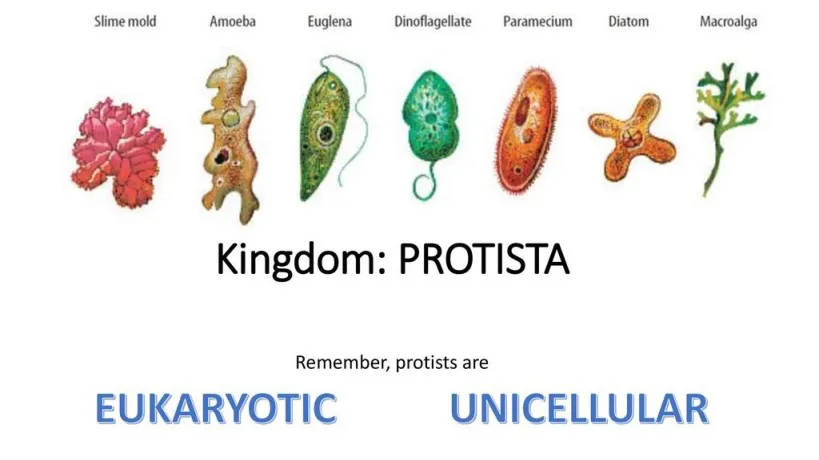 Slime mold Amoeba Euglena Dinoflagellate Paramecium Diatom Macroalga

Kingdom: PROTISTA

Remember, protists are

EUKARYOTIC UNICELLULAR